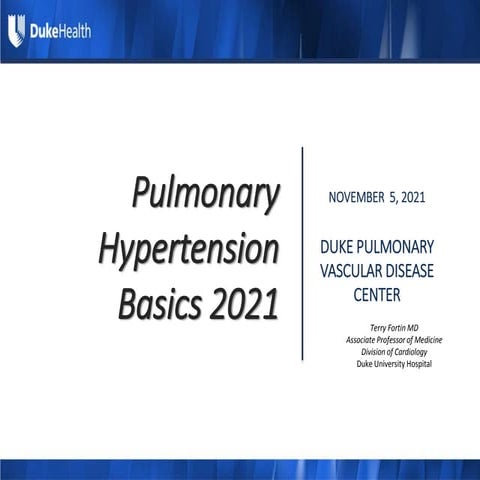 DukeHealth

Pulmonary Hypertension Basics 2021

NOVEMBER 5, 2021

DUKE PULMONARY VASCULAR DISEASE CENTER

Terry Fortin MD
Associate Professor of Medicine
Division of Cardiology
Duke University Hospital